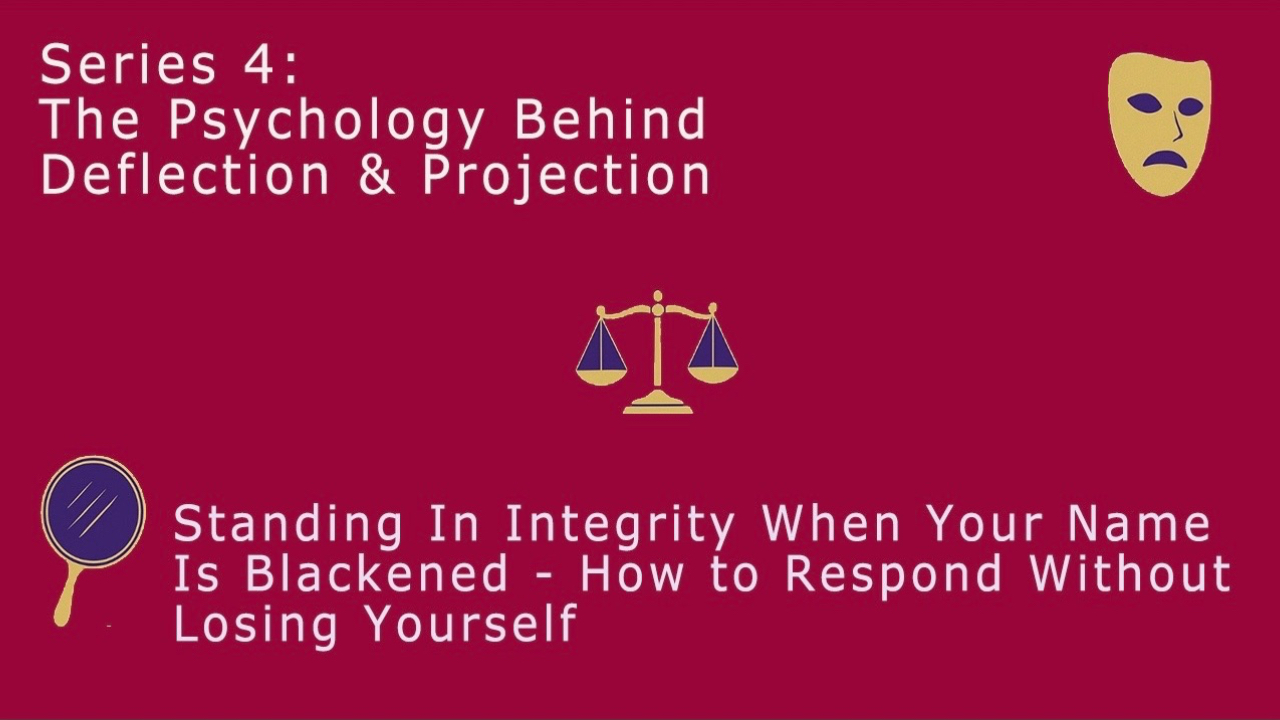 Series 4:
The Psychology Behind Deflection & Projection

Standing In Integrity When Your Name Is Blackened - How to Respond Without Losing Yourself